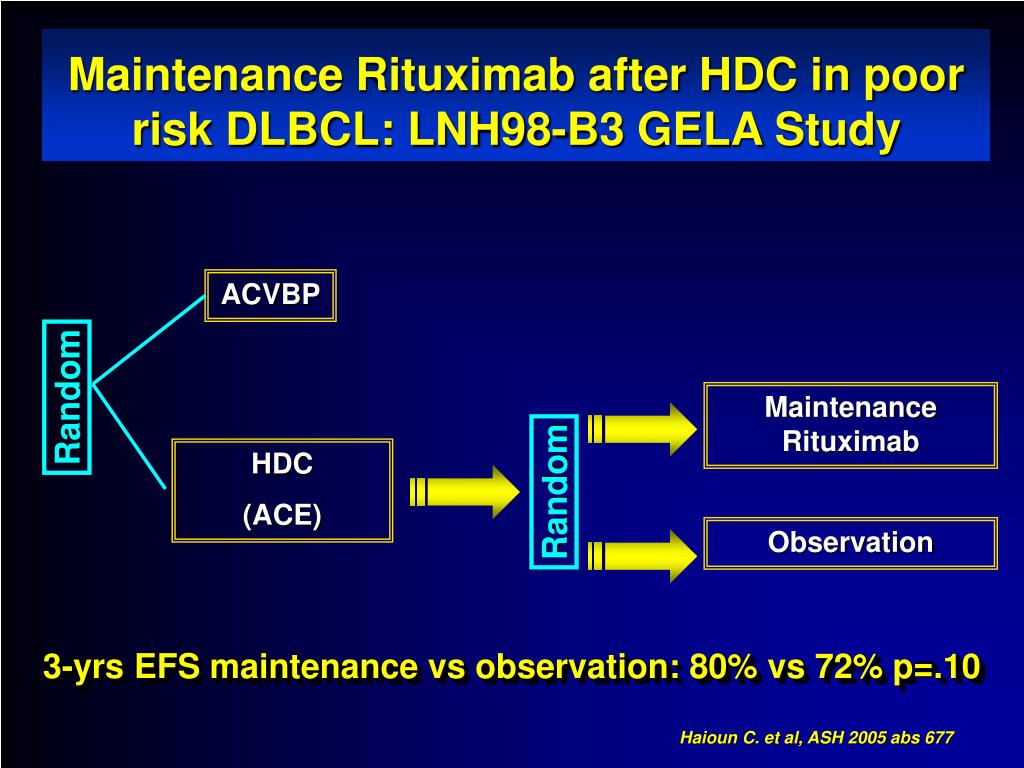 Maintenance Rituximab after HDC in poor risk DLBCL: LNH98-B3 GELA Study

Random

ACVBP

HDC
(ACE)

Random

Maintenance Rituximab

Observation

3-yrs EFS maintenance vs observation: 80% vs 72% p=.10

Haioun C. et al, ASH 2005 abs 677